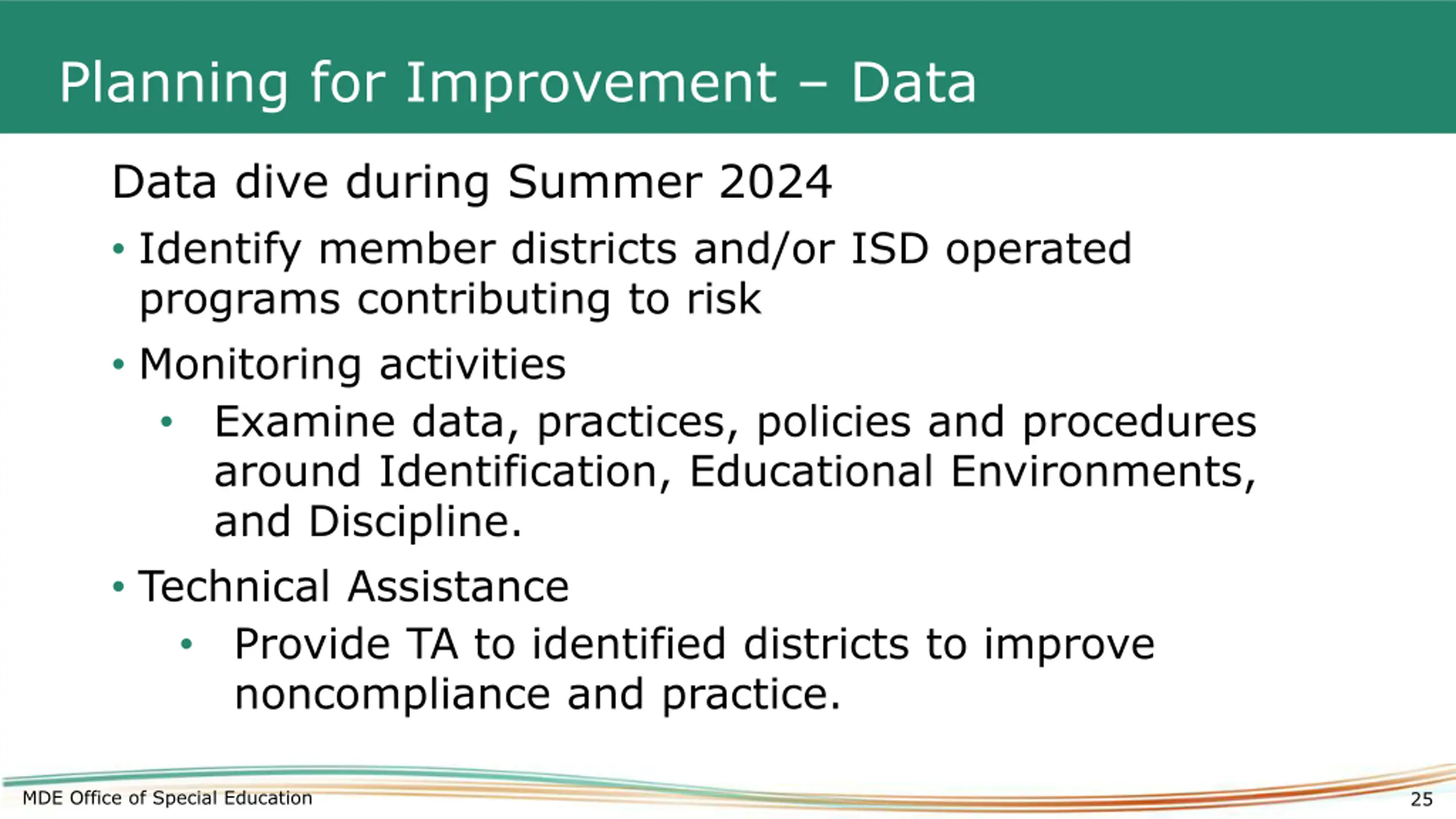 Planning for Improvement – Data

Data dive during Summer 2024

• Identify member districts and/or ISD operated programs contributing to risk

• Monitoring activities

• Examine data, practices, policies and procedures around Identification, Educational Environments, and Discipline.

• Technical Assistance

• Provide TA to identified districts to improve noncompliance and practice.

MDE Office of Special Education

25